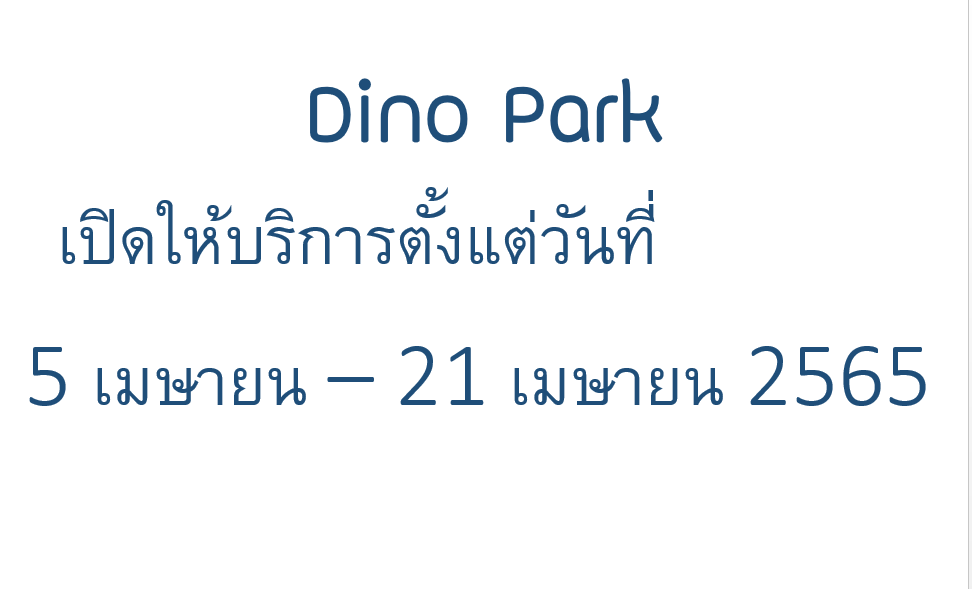 Dino Park

เปิดให้บริการตั้งแต่วันที่

5 เมษายน – 21 เมษายน 2565